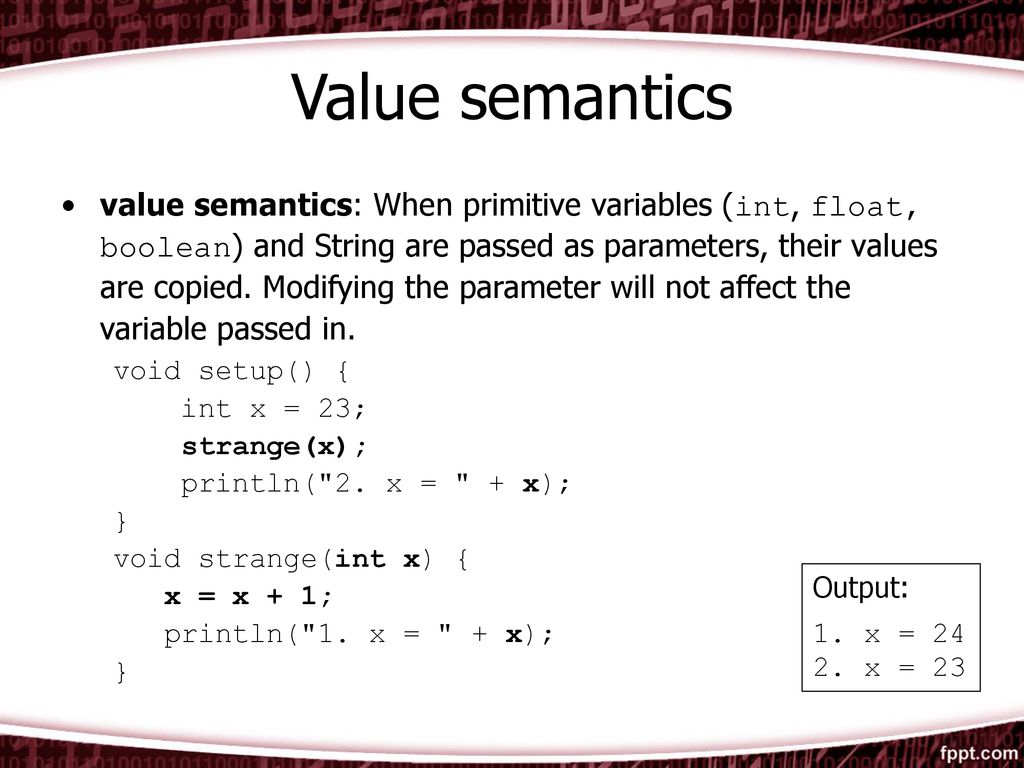 Value semantics

• value semantics: When primitive variables (int, float, boolean) and String are passed as parameters, their values are copied. Modifying the parameter will not affect the variable passed in.

void setup() {
    int x = 23;
    strange(x);
    println("2. x = " + x);
}
void strange(int x) {
   x = x + 1;
   println("1. x = " + x);
}

Output:
1. x = 24
2. x = 23

fppt.com